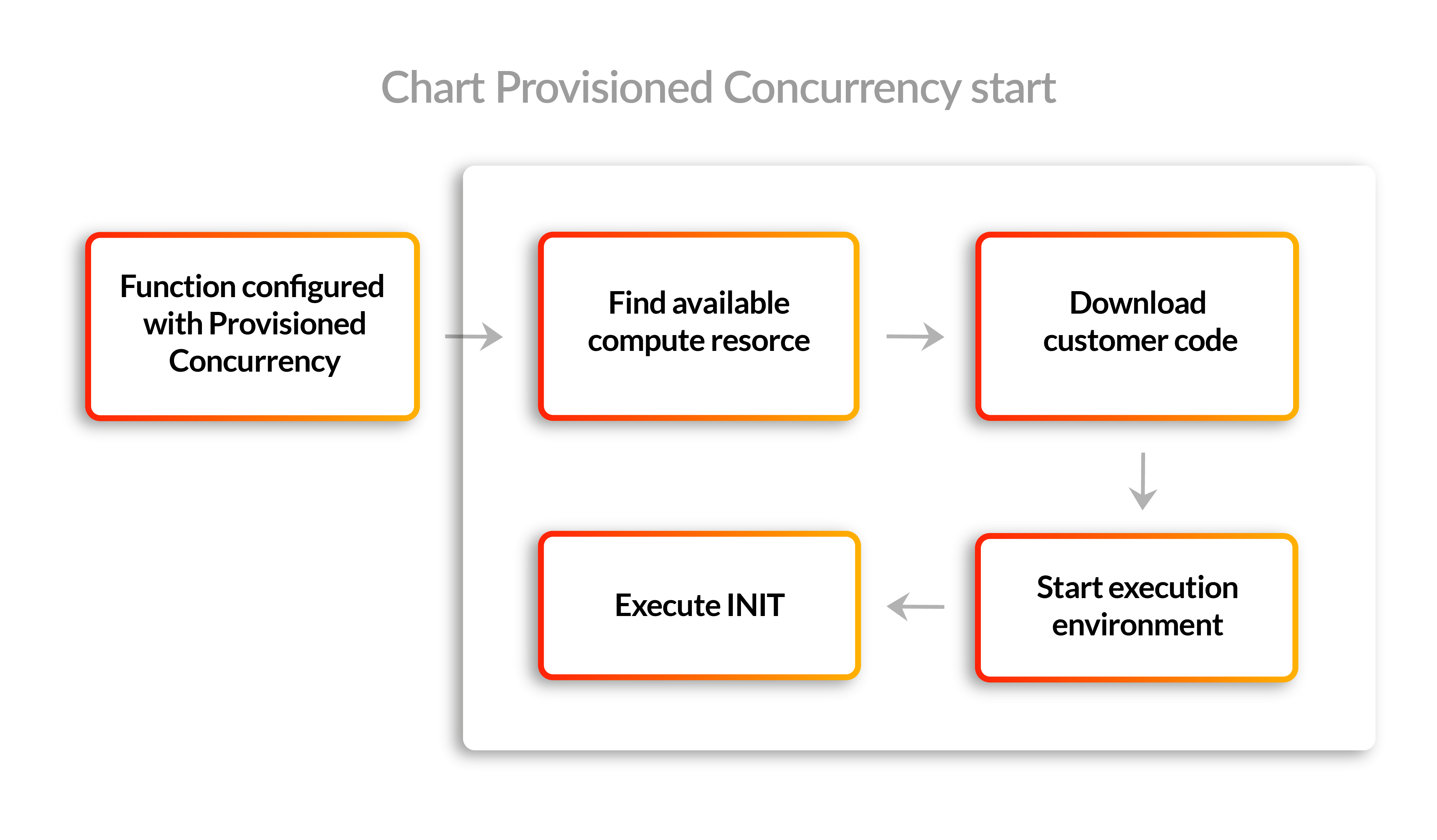 Chart Provisioned Concurrency start

Function configured with Provisioned Concurrency

Find available compute resorce

Download customer code

Start execution environment

Execute INIT